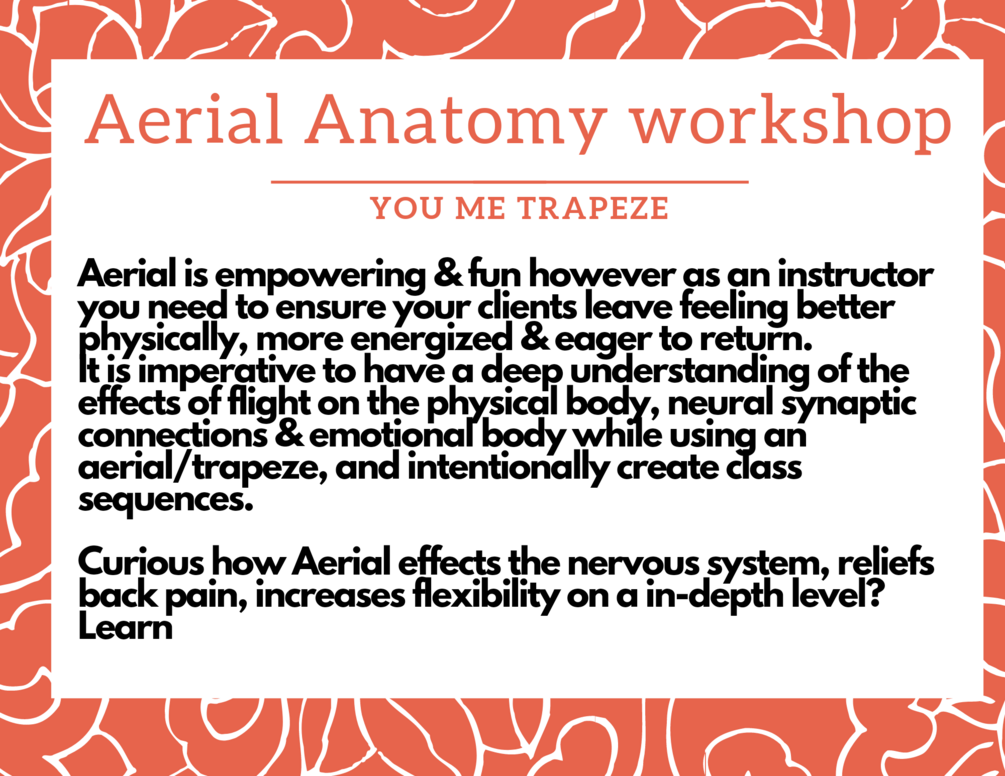 Aerial Anatomy workshop

YOU ME TRAPEZE

Aerial is empowering & fun however as an instructor you need to ensure your clients leave feeling better physically, more energized & eager to return.
It is imperative to have a deep understanding of the effects of flight on the physical body, neural synaptic connections & emotional body while using an aerial/trapeze, and intentionally create class sequences.

Curious how Aerial effects the nervous system, reliefs back pain, increases flexibility on a in-depth level? Learn